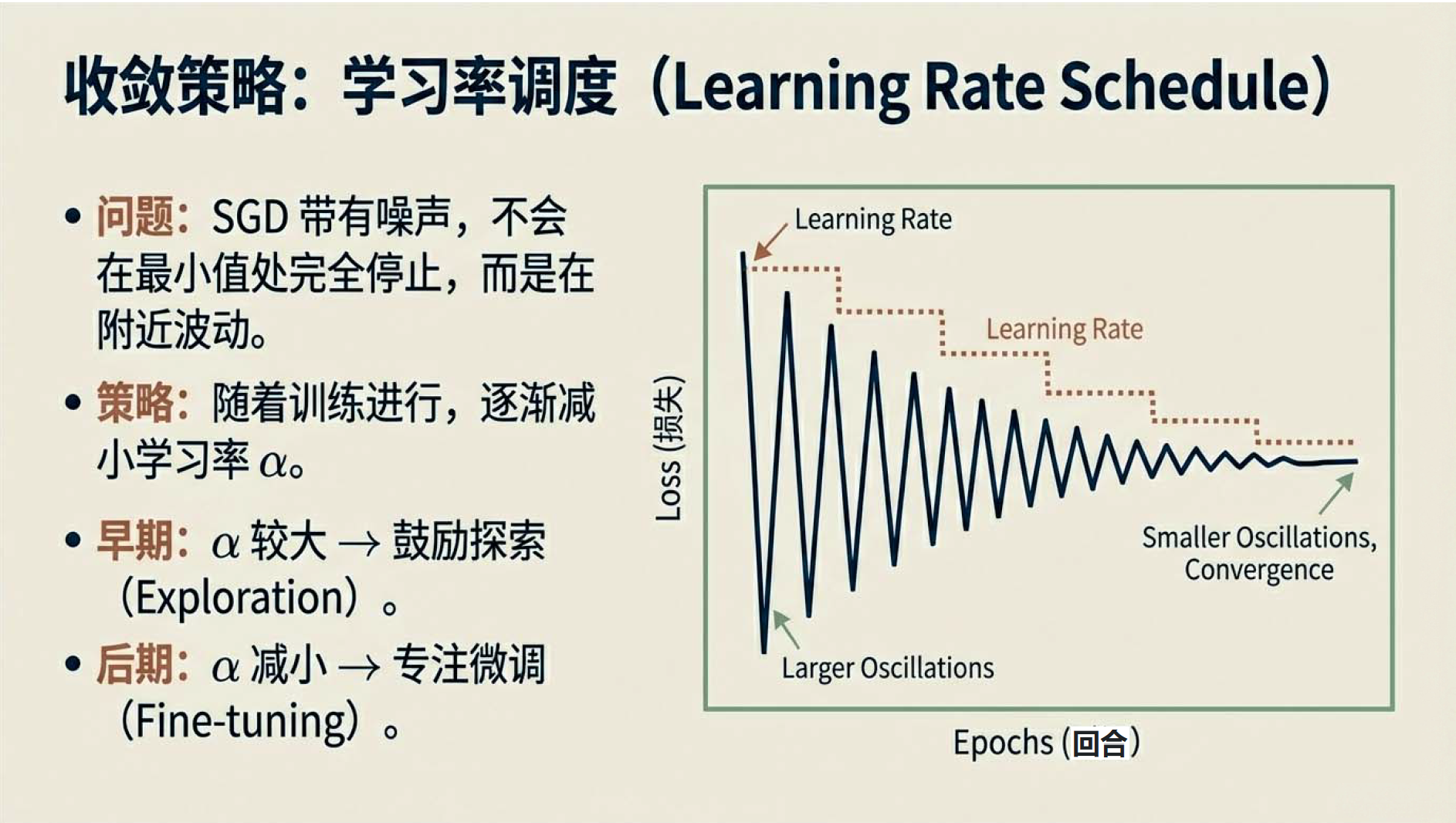 收敛策略：学习率调度（Learning Rate Schedule）

• 问题：SGD 带有噪声，不会在最小值处完全停止，而是在附近波动。

• 策略：随着训练进行，逐渐减小学习率 $\alpha$。

• 早期：$\alpha$ 较大 $\rightarrow$ 鼓励探索（Exploration）。

• 后期：$\alpha$ 减小 $\rightarrow$ 专注微调（Fine-tuning）。

Learning Rate

Learning Rate

Loss (损失)

Smaller Oscillations, Convergence

Larger Oscillations

Epochs (回合)